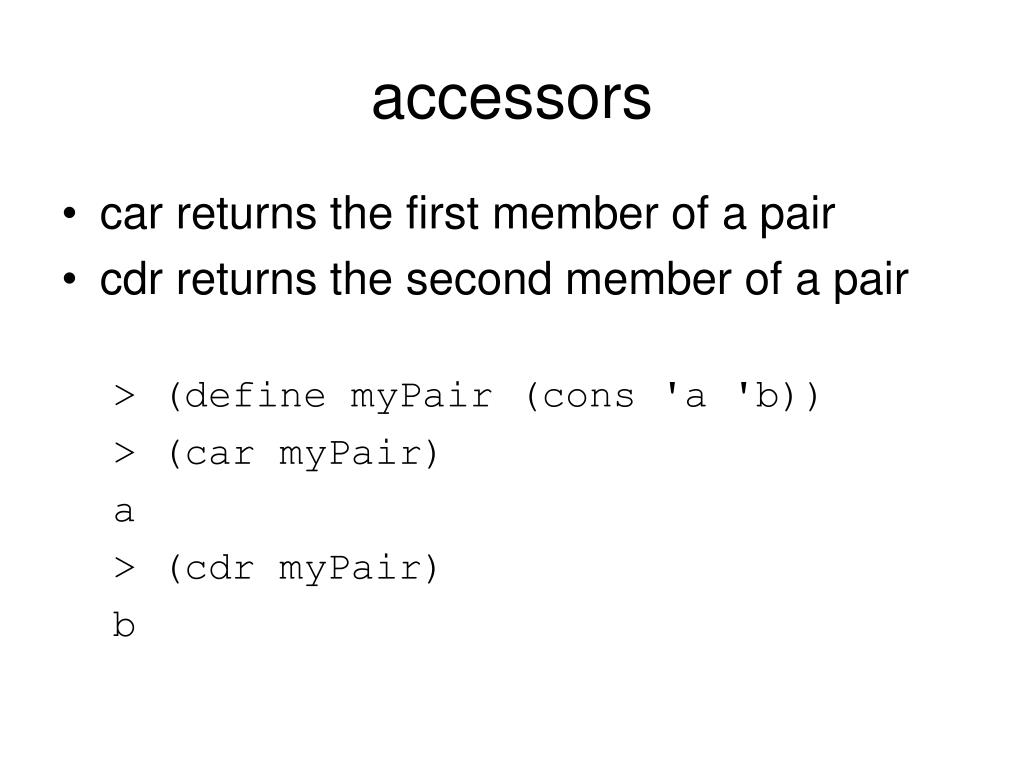 accessors

• car returns the first member of a pair
• cdr returns the second member of a pair

> (define myPair (cons 'a 'b))
> (car myPair)
a
> (cdr myPair)
b